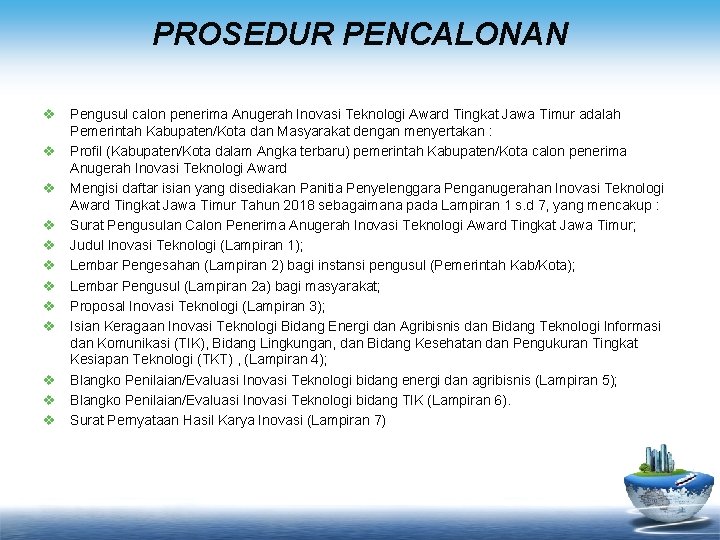 PROSEDUR PENCALONAN

❖ Pengusul calon penerima Anugerah Inovasi Teknologi Award Tingkat Jawa Timur adalah Pemerintah Kabupaten/Kota dan Masyarakat dengan menyertakan :
❖ Profil (Kabupaten/Kota dalam Angka terbaru) pemerintah Kabupaten/Kota calon penerima Anugerah Inovasi Teknologi Award
❖ Mengisi daftar isian yang disediakan Panitia Penyelenggara Penganugerahan Inovasi Teknologi Award Tingkat Jawa Timur Tahun 2018 sebagaimana pada Lampiran 1 s.d 7, yang mencakup :
❖ Surat Pengusulan Calon Penerima Anugerah Inovasi Teknologi Award Tingkat Jawa Timur;
❖ Judul Inovasi Teknologi (Lampiran 1);
❖ Lembar Pengesahan (Lampiran 2) bagi instansi pengusul (Pemerintah Kab/Kota);
❖ Lembar Pengusul (Lampiran 2a) bagi masyarakat;
❖ Proposal Inovasi Teknologi (Lampiran 3);
❖ Isian Keragaan Inovasi Teknologi Bidang Energi dan Agribisnis dan Bidang Teknologi Informasi dan Komunikasi (TIK), Bidang Lingkungan, dan Bidang Kesehatan dan Pengukuran Tingkat Kesiapan Teknologi (TKT) , (Lampiran 4);
❖ Blangko Penilaian/Evaluasi Inovasi Teknologi bidang energi dan agribisnis (Lampiran 5);
❖ Blangko Penilaian/Evaluasi Inovasi Teknologi bidang TIK (Lampiran 6).
❖ Surat Pernyataan Hasil Karya Inovasi (Lampiran 7)